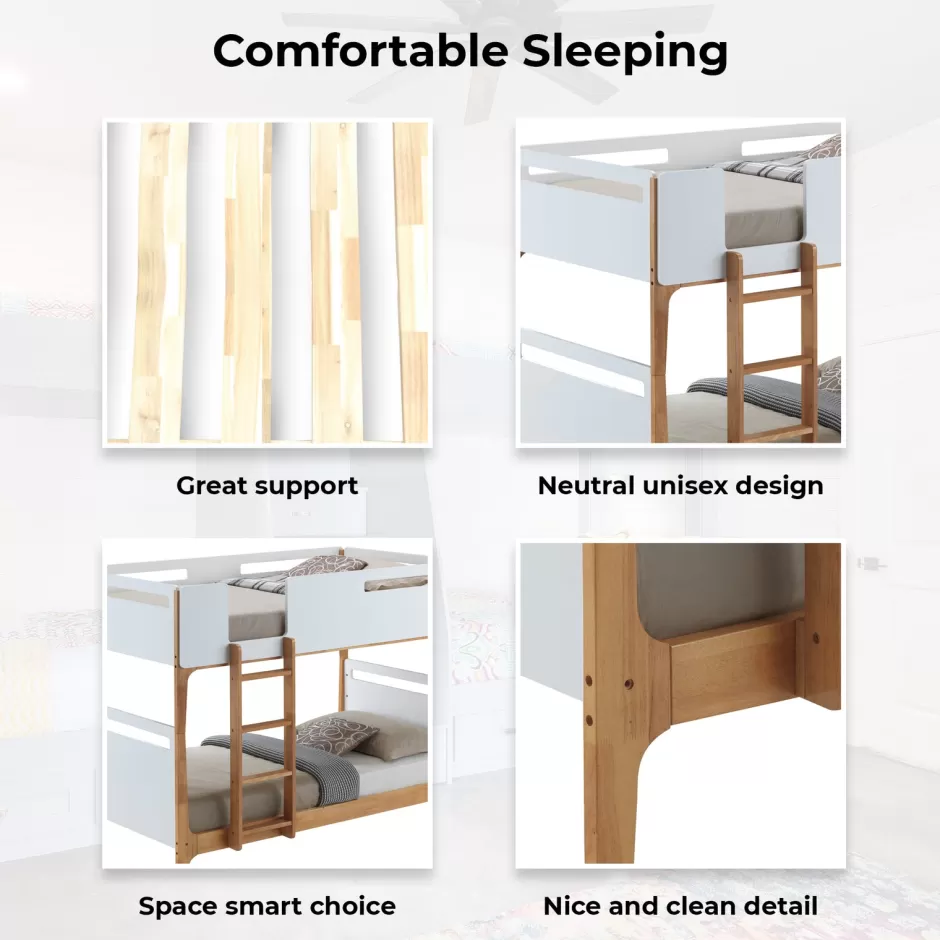 Comfortable Sleeping

Great support

Neutral unisex design

Space smart choice

Nice and clean detail